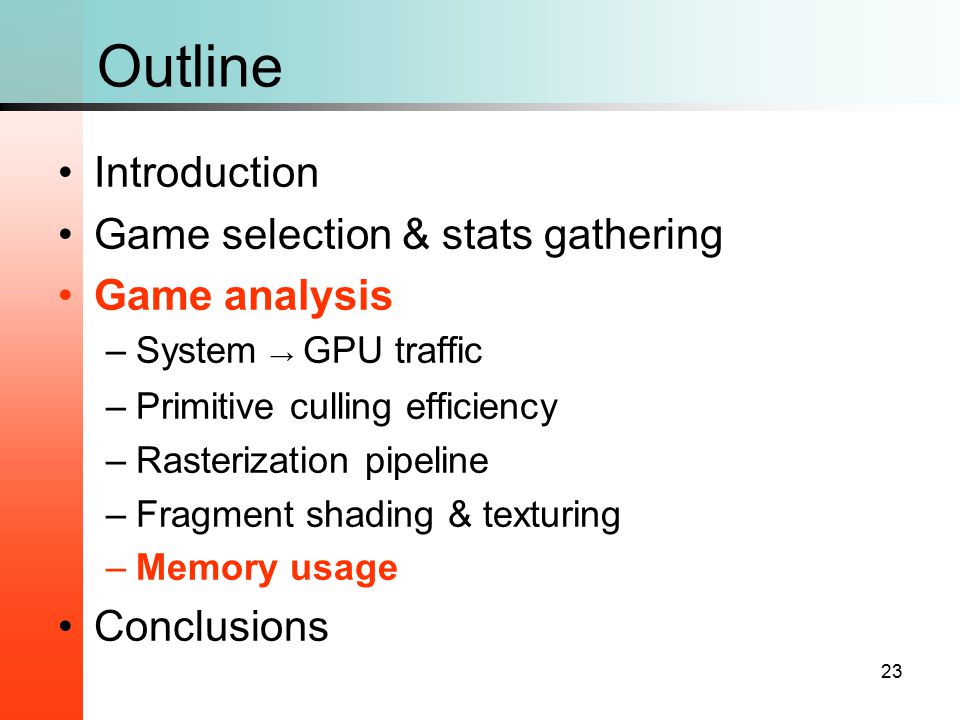 Outline

• Introduction
• Game selection & stats gathering
• Game analysis
– System → GPU traffic
– Primitive culling efficiency
– Rasterization pipeline
– Fragment shading & texturing
– Memory usage
• Conclusions

23